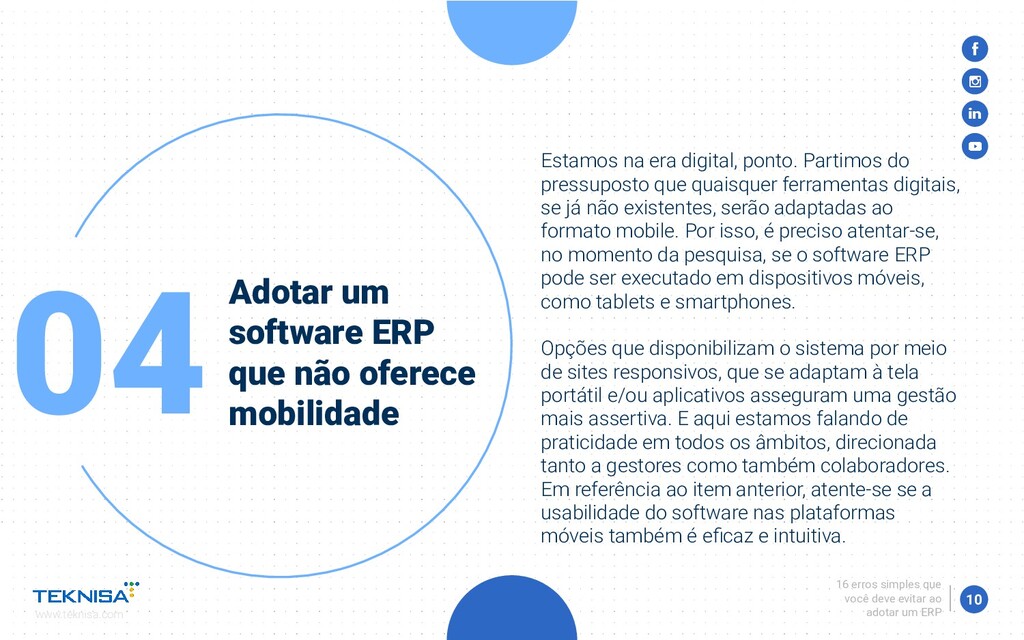 04

Adotar um software ERP que não oferece mobilidade

Estamos na era digital, ponto. Partimos do pressuposto que quaisquer ferramentas digitais, se já não existentes, serão adaptadas ao formato mobile. Por isso, é preciso atentar-se, no momento da pesquisa, se o software ERP pode ser executado em dispositivos móveis, como tablets e smartphones.

Opções que disponibilizam o sistema por meio de sites responsivos, que se adaptam à tela portátil e/ou aplicativos asseguram uma gestão mais assertiva. E aqui estamos falando de praticidade em todos os âmbitos, direcionada tanto a gestores como também colaboradores. Em referência ao item anterior, atente-se se a usabilidade do software nas plataformas móveis também é eficaz e intuitiva.

TEKNISA
www.teknisa.com

16 erros simples que você deve evitar ao adotar um ERP

10